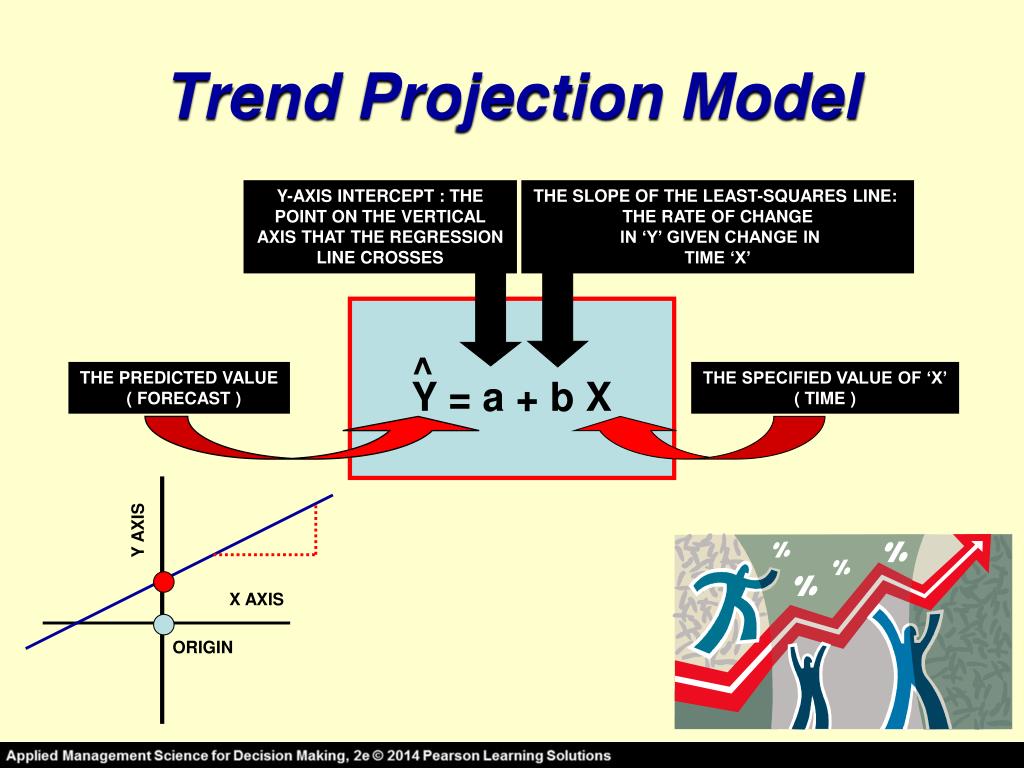 Trend Projection Model

Y-AXIS INTERCEPT : THE POINT ON THE VERTICAL AXIS THAT THE REGRESSION LINE CROSSES

THE SLOPE OF THE LEAST-SQUARES LINE: THE RATE OF CHANGE IN ‘Y’ GIVEN CHANGE IN TIME ‘X’

THE PREDICTED VALUE ( FORECAST )

$\hat{Y} = a + b X$

THE SPECIFIED VALUE OF ‘X’ ( TIME )

Y AXIS

X AXIS

ORIGIN

%
%
%
%

Applied Management Science for Decision Making, 2e © 2014 Pearson Learning Solutions